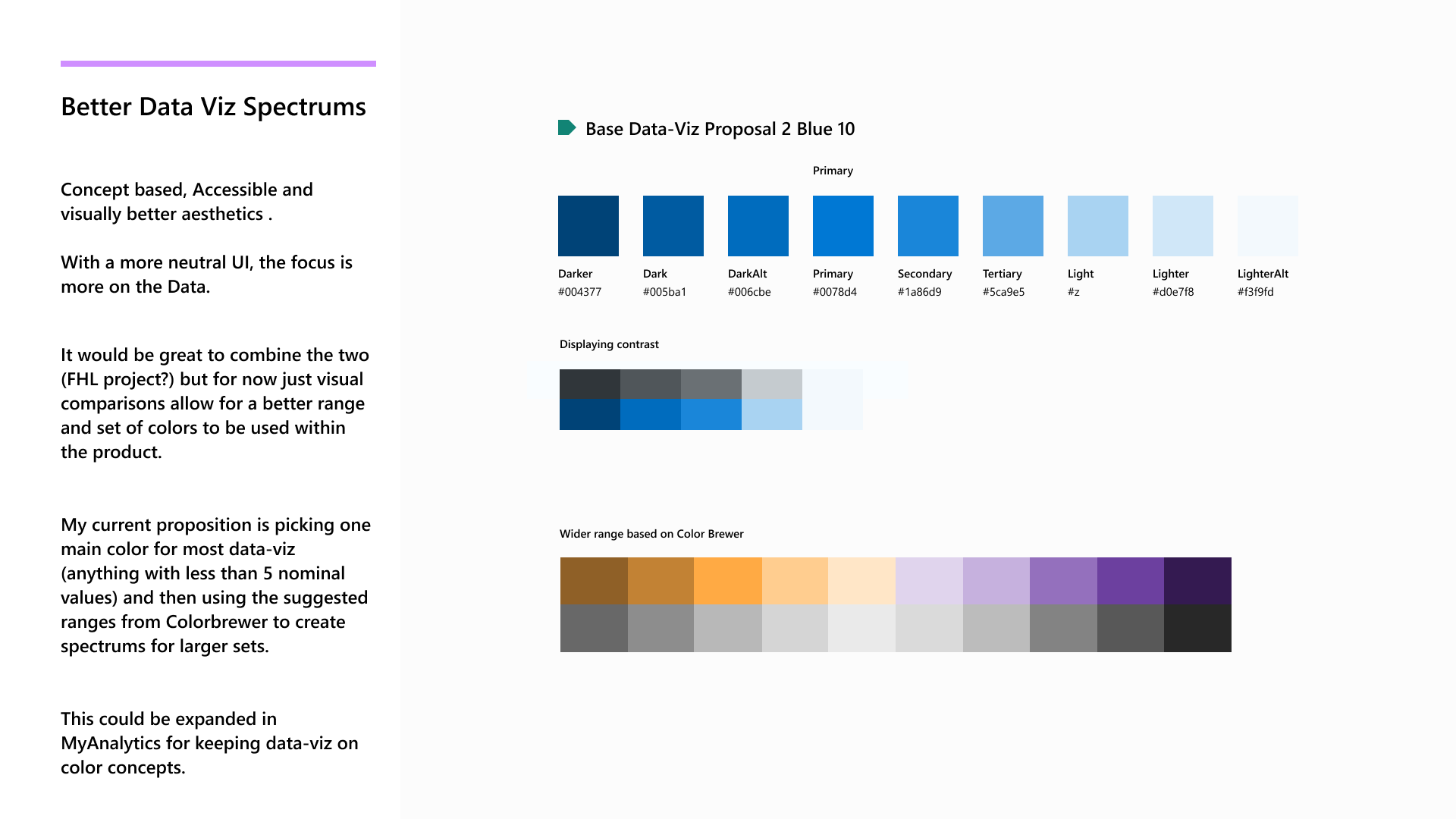 Better Data Viz Spectrums

Concept based, Accessible and visually better aesthetics .

With a more neutral UI, the focus is more on the Data.

It would be great to combine the two (FHL project?) but for now just visual comparisons allow for a better range and set of colors to be used within the product.

My current proposition is picking one main color for most data-viz (anything with less than 5 nominal values) and then using the suggested ranges from Colorbrewer to create spectrums for larger sets.

This could be expanded in MyAnalytics for keeping data-viz on color concepts.

Base Data-Viz Proposal 2 Blue 10

Primary

Darker
#004377

Dark
#005ba1

DarkAlt
#006cbe

Primary
#0078d4

Secondary
#1a86d9

Tertiary
#5ca9e5

Light
#z

Lighter
#d0e7f8

LighterAlt
#f3f9fd

Displaying contrast

Wider range based on Color Brewer